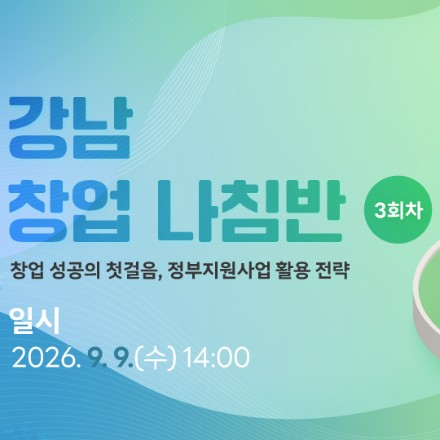 강남
창업 나침반

3회차

창업 성공의 첫걸음, 정부지원사업 활용 전략

일시
2026. 9. 9.(수) 14:00